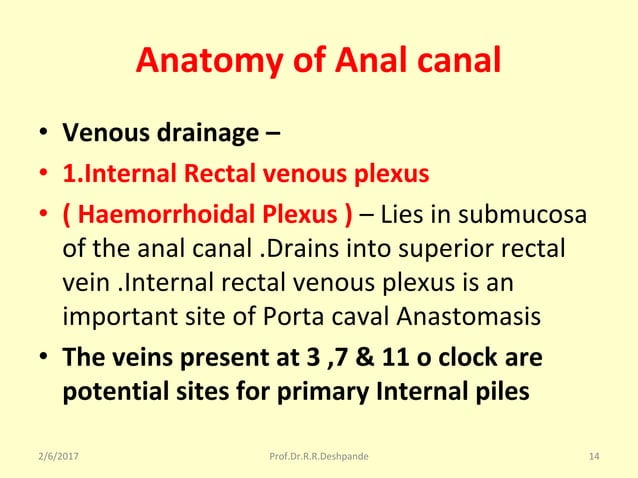 Anatomy of Anal canal

• Venous drainage –
• 1.Internal Rectal venous plexus
• ( Haemorrhoidal Plexus ) – Lies in submucosa of the anal canal .Drains into superior rectal vein .Internal rectal venous plexus is an important site of Porta caval Anastomasis
• The veins present at 3 ,7 & 11 o clock are potential sites for primary Internal piles

2/6/2017 Prof.Dr.R.R.Deshpande 14